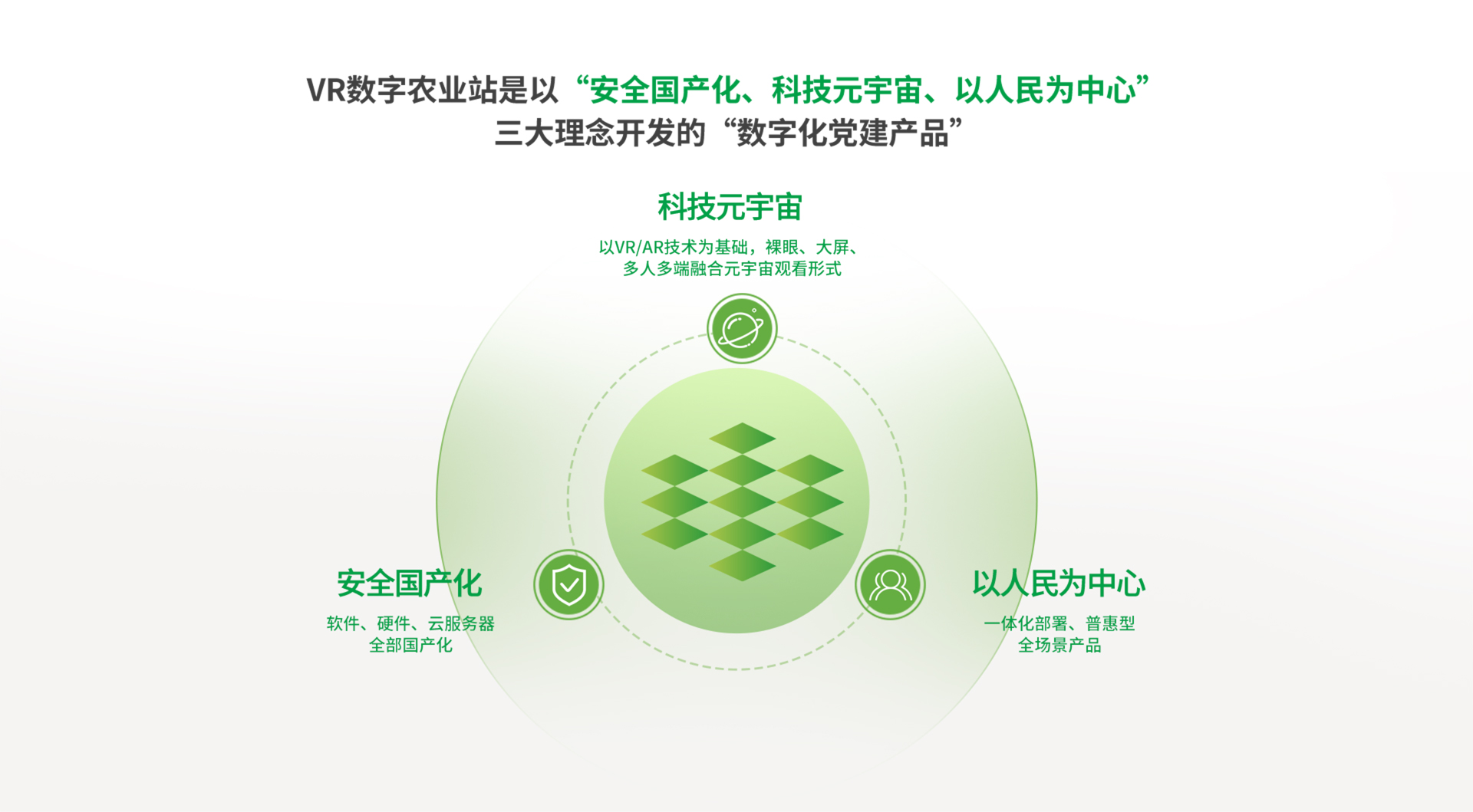 VR数字农业站是以“安全国产化、科技元宇宙、以人民为中心”三大理念开发的“数字化党建产品”

科技元宇宙
以VR/AR技术为基础，裸眼、大屏、多人多端融合元宇宙观看形式

安全国产化
软件、硬件、云服务器全部国产化

以人民为中心
一体化部署、普惠型全场景产品